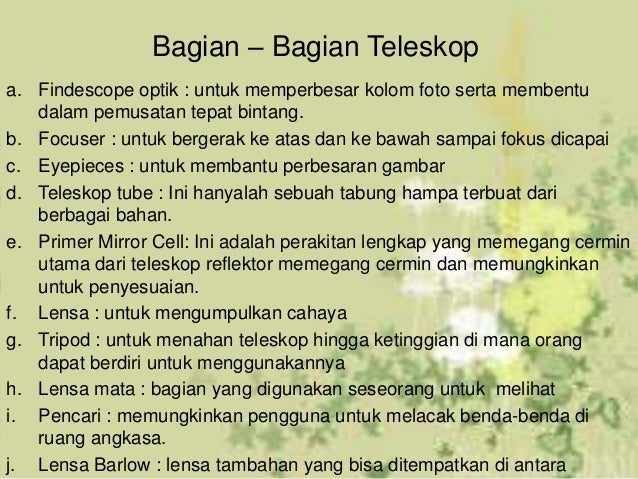 Bagian – Bagian Teleskop

a. Findescope optik : untuk memperbesar kolom foto serta membentu dalam pemusatan tepat bintang.

b. Focuser : untuk bergerak ke atas dan ke bawah sampai fokus dicapai

c. Eyepieces : untuk membantu perbesaran gambar

d. Teleskop tube : Ini hanyalah sebuah tabung hampa terbuat dari berbagai bahan.

e. Primer Mirror Cell: Ini adalah perakitan lengkap yang memegang cermin utama dari teleskop reflektor memegang cermin dan memungkinkan untuk penyesuaian.

f. Lensa : untuk mengumpulkan cahaya

g. Tripod : untuk menahan teleskop hingga ketinggian di mana orang dapat berdiri untuk menggunakannya

h. Lensa mata : bagian yang digunakan seseorang untuk melihat

i. Pencari : memungkinkan pengguna untuk melacak benda-benda di ruang angkasa.

j. Lensa Barlow : lensa tambahan yang bisa ditempatkan di antara